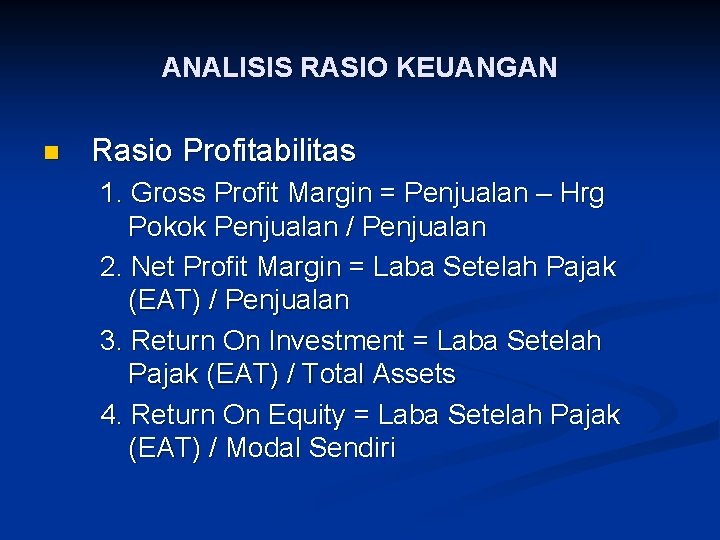 ANALISIS RASIO KEUANGAN

Rasio Profitabilitas

1. Gross Profit Margin = Penjualan – Hrg Pokok Penjualan / Penjualan

2. Net Profit Margin = Laba Setelah Pajak (EAT) / Penjualan

3. Return On Investment = Laba Setelah Pajak (EAT) / Total Assets

4. Return On Equity = Laba Setelah Pajak (EAT) / Modal Sendiri